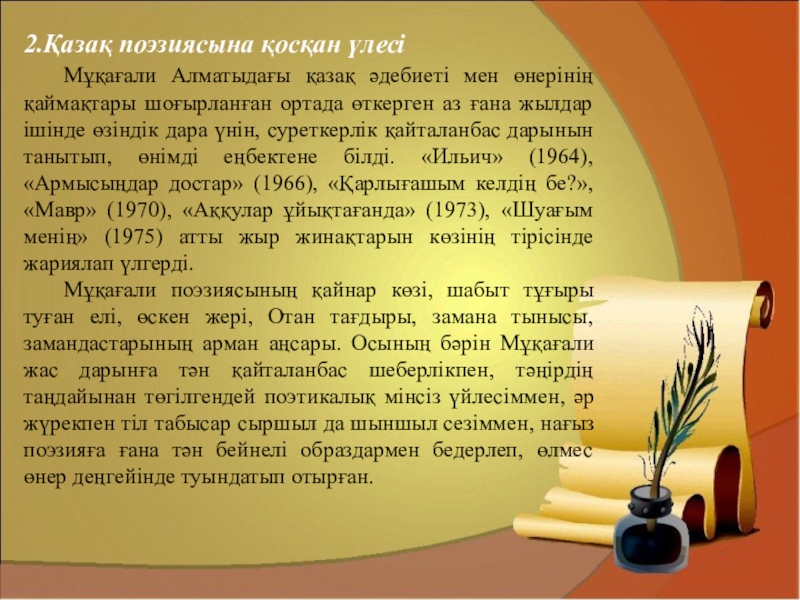 2.Қазақ поэзиясына қосқан үлесі

Мұқағали Алматыдағы қазақ әдебиеті мен өнерінің қаймақтары шоғырланған ортада өткерген аз ғана жылдар ішінде өзіндік дара үнін, суреткерлік қайталанбас дарынын танытып, өнімді еңбектене білді. «Ильич» (1964), «Армысыңдар достар» (1966), «Қарлығашым келдің бе?», «Мавр» (1970), «Аққулар ұйықтағанда» (1973), «Шуағым менің» (1975) атты жыр жинақтарын көзінің тірісінде жариялап үлгерді.

Мұқағали поэзиясының қайнар көзі, шабыт тұғыры туған елі, өскен жері, Отан тағдыры, замана тынысы, замандастарының арман аңсары. Осының бәрін Мұқағали жас дарынға тән қайталанбас шеберлікпен, тәңірдің таңдайынан төгілгендей поэтикалық мінсіз үйлесіммен, әр жүрекпен тіл табысар сыршыл да шыншыл сезіммен, нағыз поэзияға ғана тән бейнелі образдармен бедерлеп, өлмес өнер деңгейінде туындатып отырған.